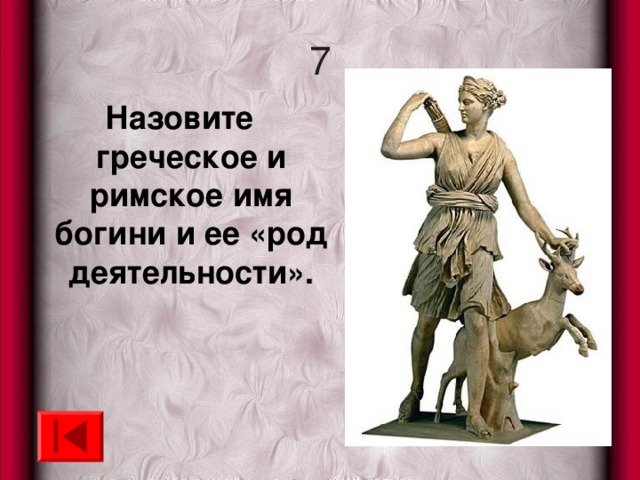 7

Назовите греческое и римское имя богини и ее «род деятельности».